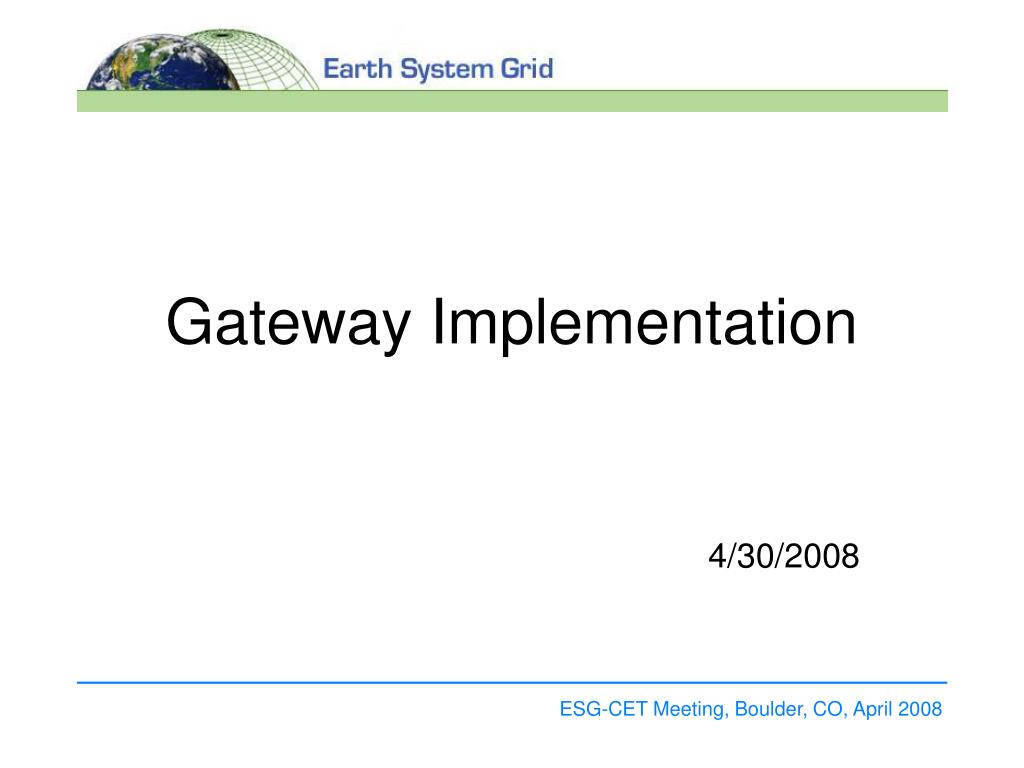 Earth System Grid

Gateway Implementation

4/30/2008

ESG-CET Meeting, Boulder, CO, April 2008